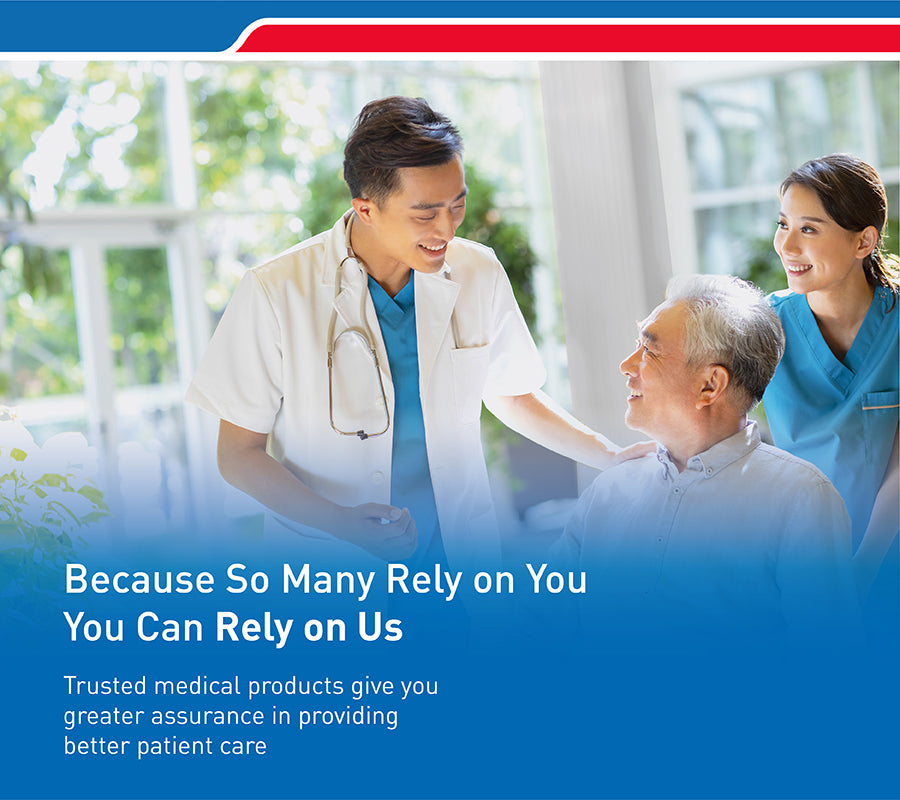 Because So Many Rely on You
You Can Rely on Us

Trusted medical products give you greater assurance in providing better patient care